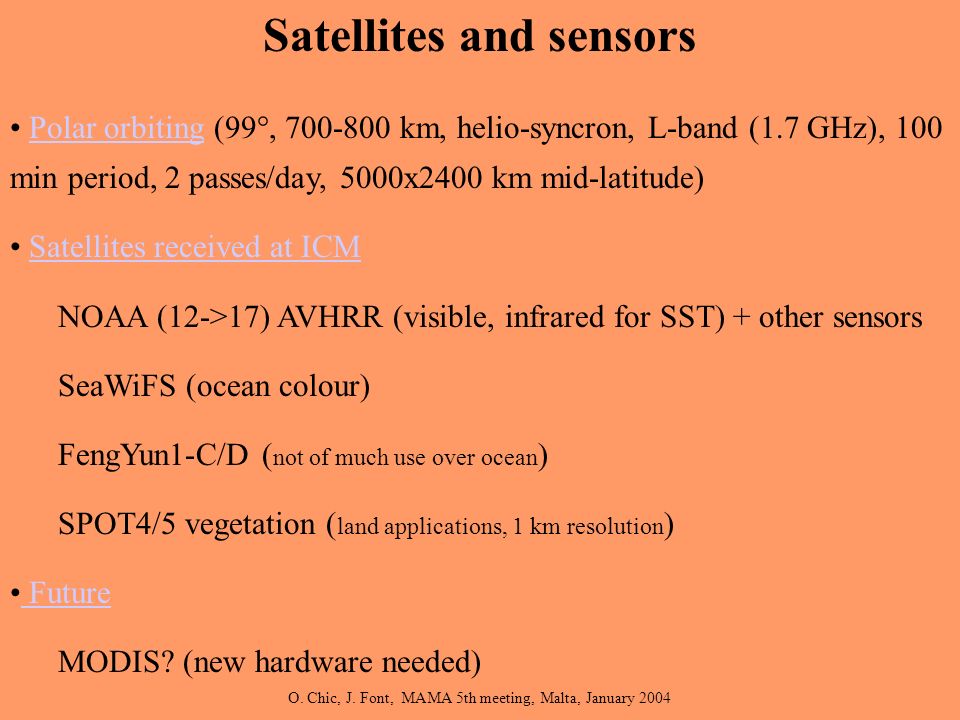 Satellites and sensors

• Polar orbiting (99°, 700-800 km, helio-syncron, L-band (1.7 GHz), 100 min period, 2 passes/day, 5000x2400 km mid-latitude)

• Satellites received at ICM

NOAA (12->17) AVHRR (visible, infrared for SST) + other sensors

SeaWiFS (ocean colour)

FengYun1-C/D (not of much use over ocean)

SPOT4/5 vegetation (land applications, 1 km resolution)

• Future

MODIS? (new hardware needed)

O. Chic, J. Font, MAMA 5th meeting, Malta, January 2004